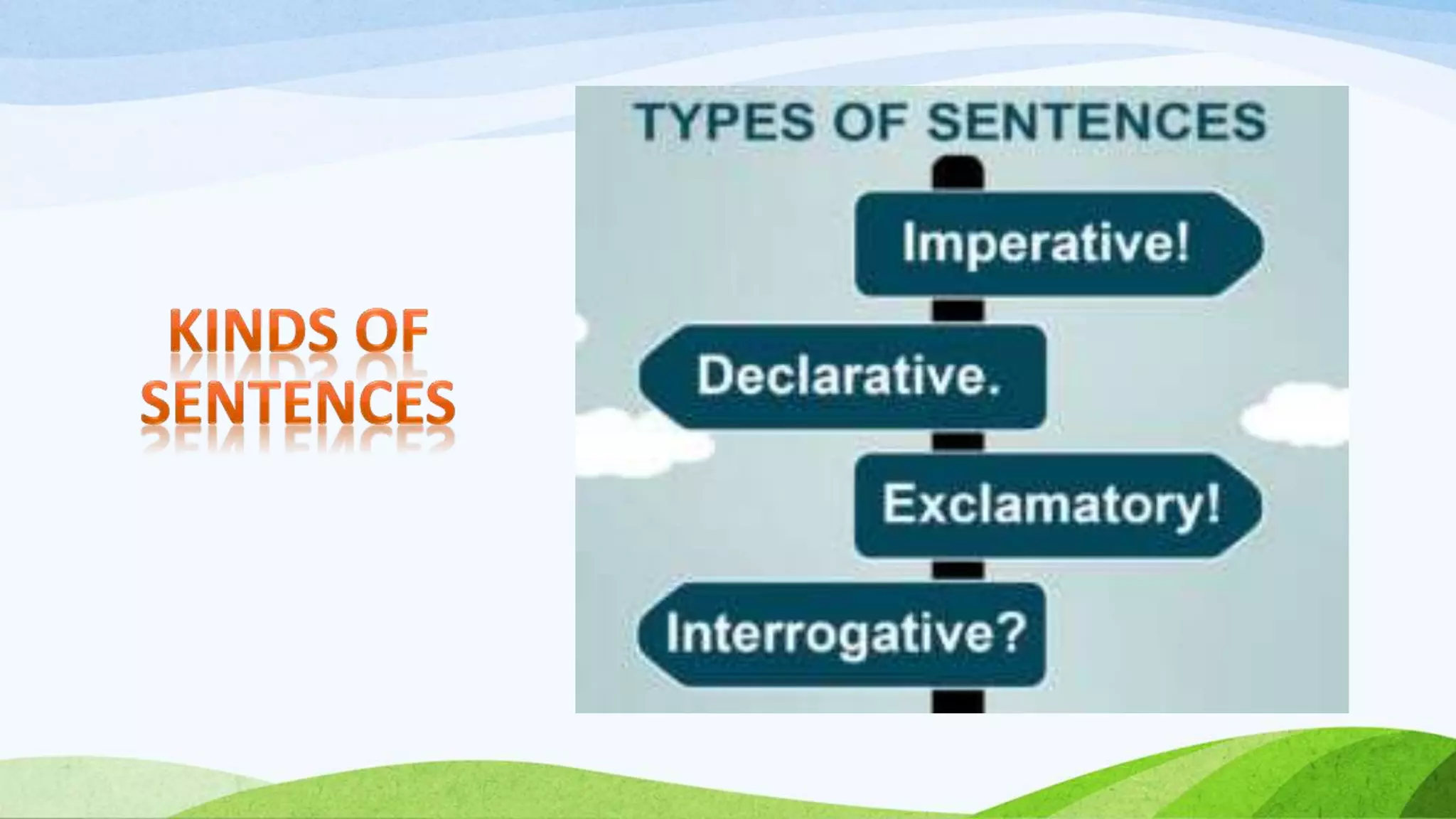 KINDS OF SENTENCES

TYPES OF SENTENCES

Imperative!

Declarative.

Exclamatory!

Interrogative?